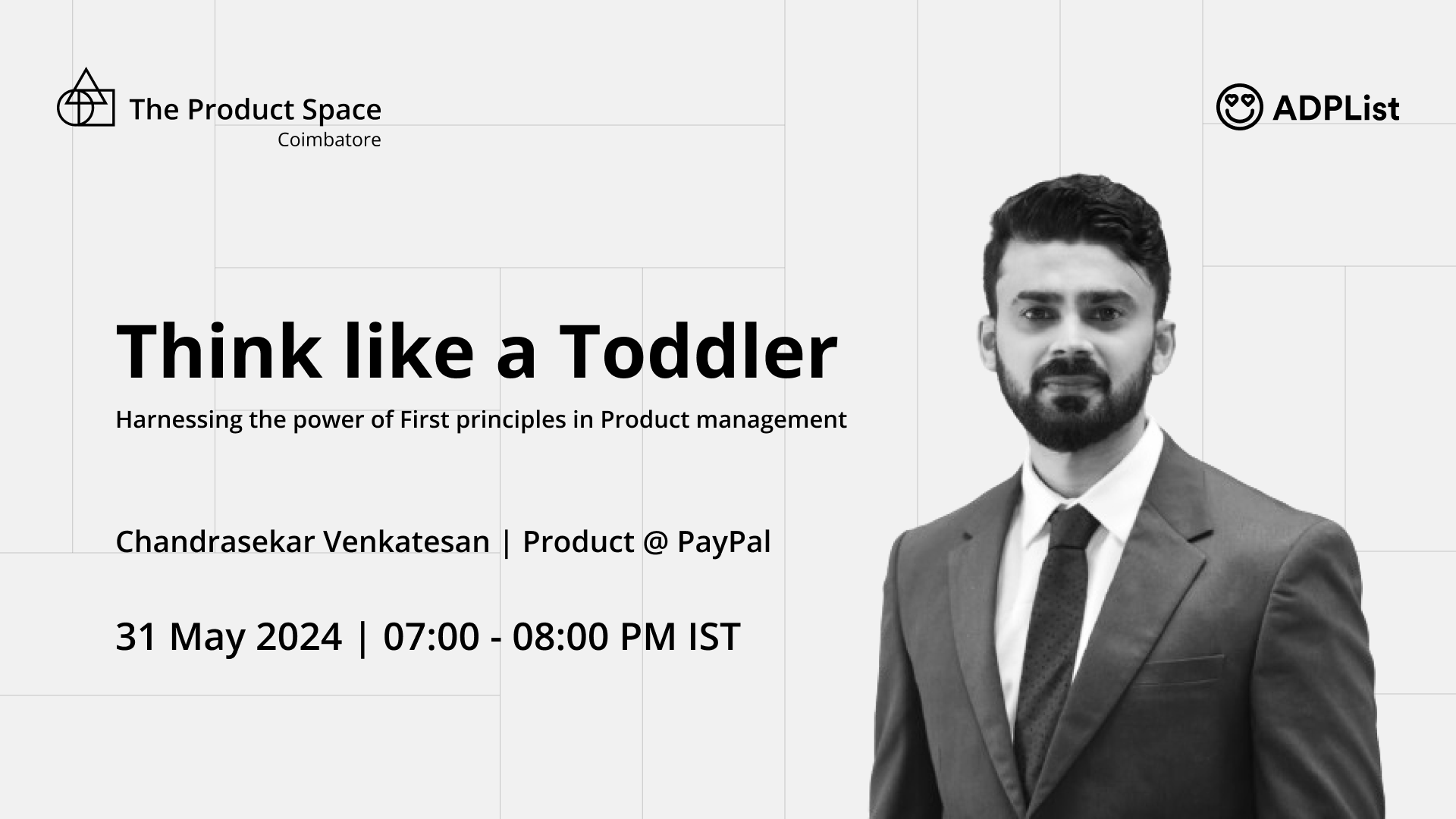 The Product Space
Coimbatore

ADPList

Think like a Toddler

Harnessing the power of First principles in Product management

Chandrasekar Venkatesan | Product @ PayPal

31 May 2024 | 07:00 - 08:00 PM IST